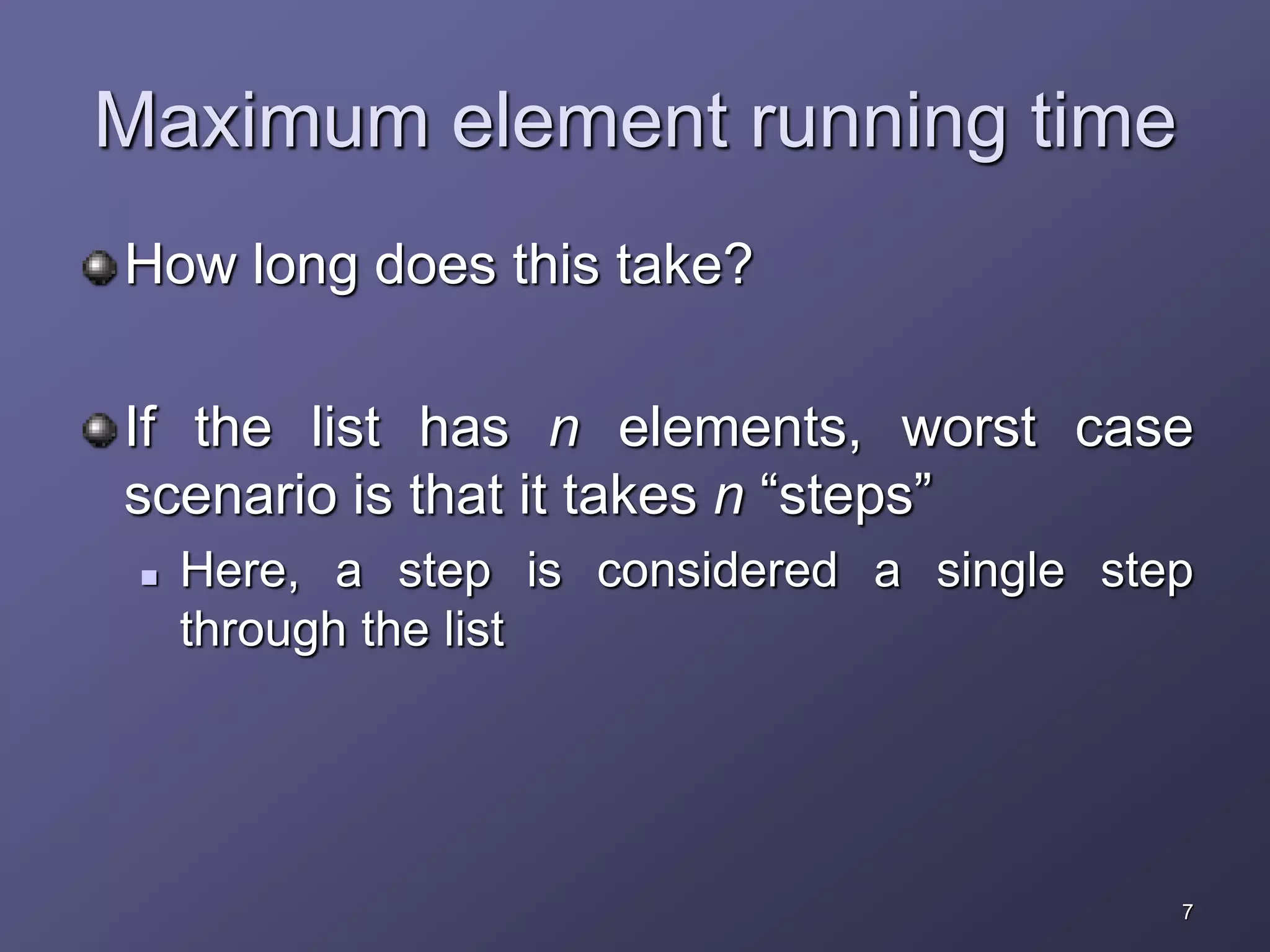 Maximum element running time

How long does this take?

If the list has $n$ elements, worst case scenario is that it takes $n$ “steps”

Here, a step is considered a single step through the list

7